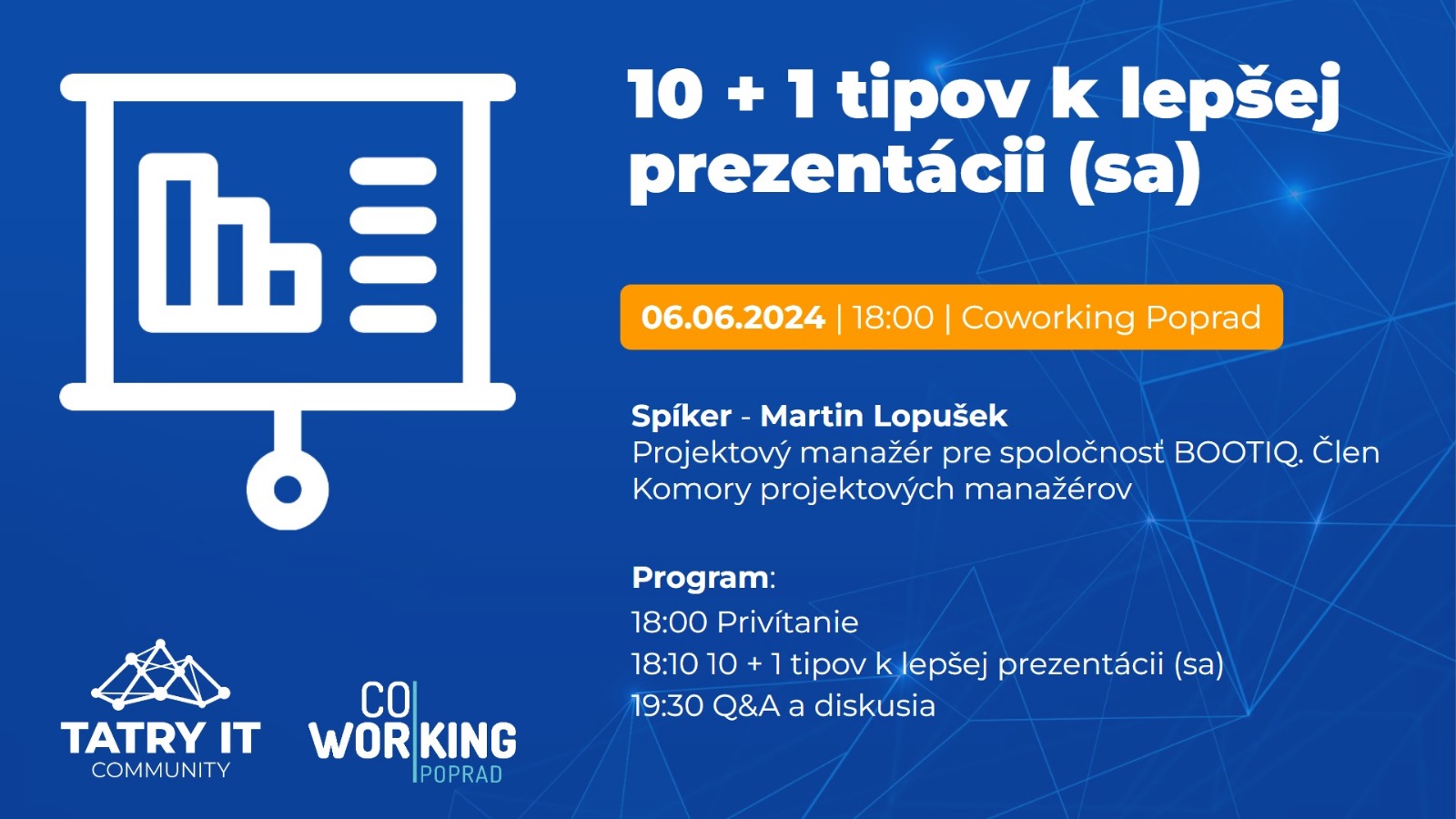 10 + 1 tipov k lepšej prezentácii (sa)

06.06.2024 | 18:00 | Coworking Poprad

Spíker - Martin Lopušek
Projektový manažér pre spoločnosť BOOTIQ. Člen Komory projektových manažérov

Program:
18:00 Privítanie
18:10 10 + 1 tipov k lepšej prezentácii (sa)
19:30 Q&A a diskusia

TATRY IT
COMMUNITY

CO
WORKING
POPRAD